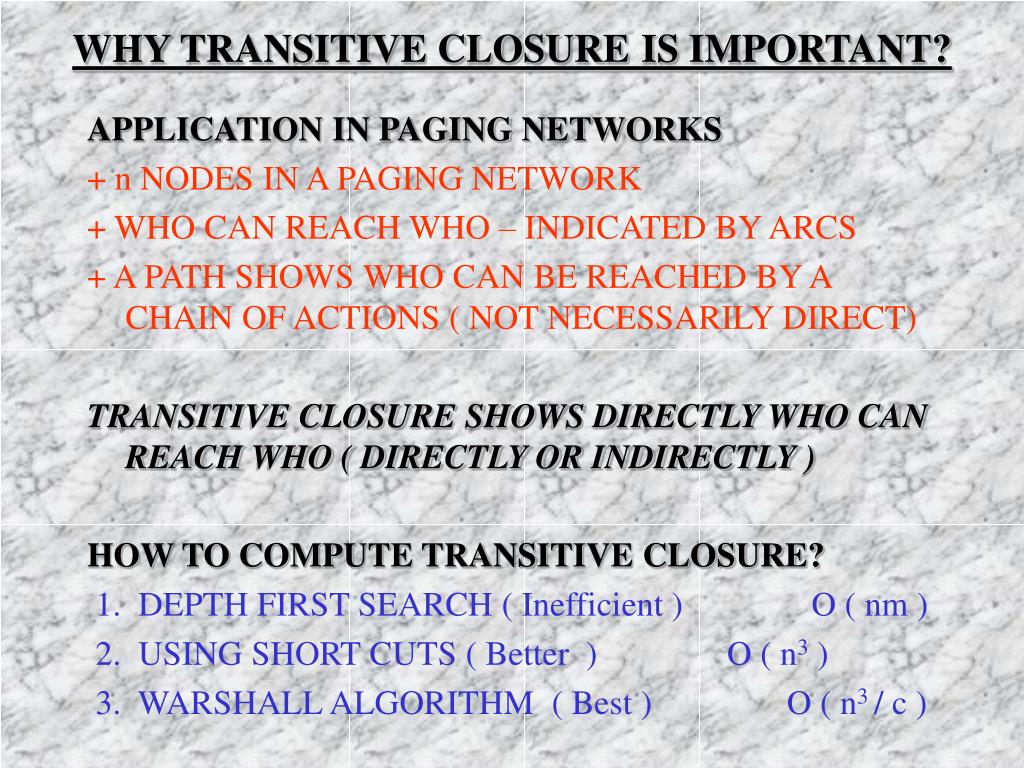 WHY TRANSITIVE CLOSURE IS IMPORTANT?

APPLICATION IN PAGING NETWORKS
+ n NODES IN A PAGING NETWORK
+ WHO CAN REACH WHO – INDICATED BY ARCS
+ A PATH SHOWS WHO CAN BE REACHED BY A CHAIN OF ACTIONS ( NOT NECESSARILY DIRECT)

TRANSITIVE CLOSURE SHOWS DIRECTLY WHO CAN REACH WHO ( DIRECTLY OR INDIRECTLY )

HOW TO COMPUTE TRANSITIVE CLOSURE?
1. DEPTH FIRST SEARCH ( Inefficient ) O ( nm )
2. USING SHORT CUTS ( Better ) O ( $n^3$ )
3. WARSHALL ALGORITHM ( Best ) O ( $n^3$ / c )